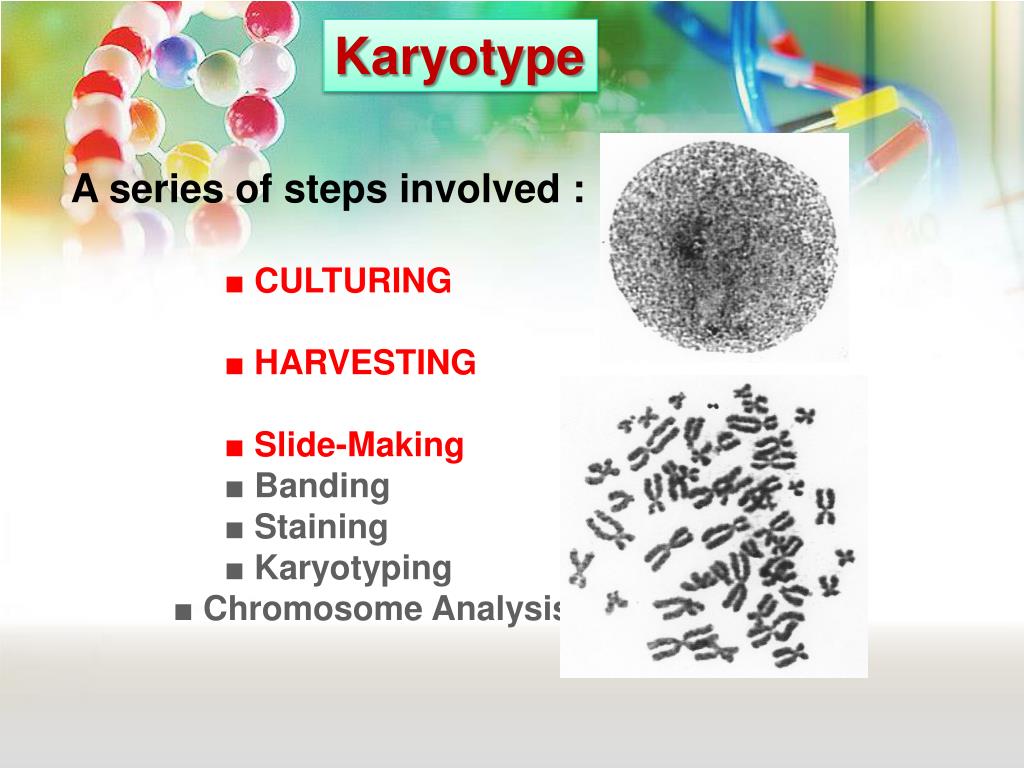 Karyotype

A series of steps involved :

■ CULTURING

■ HARVESTING

■ Slide-Making
■ Banding
■ Staining
■ Karyotyping
■ Chromosome Analysis